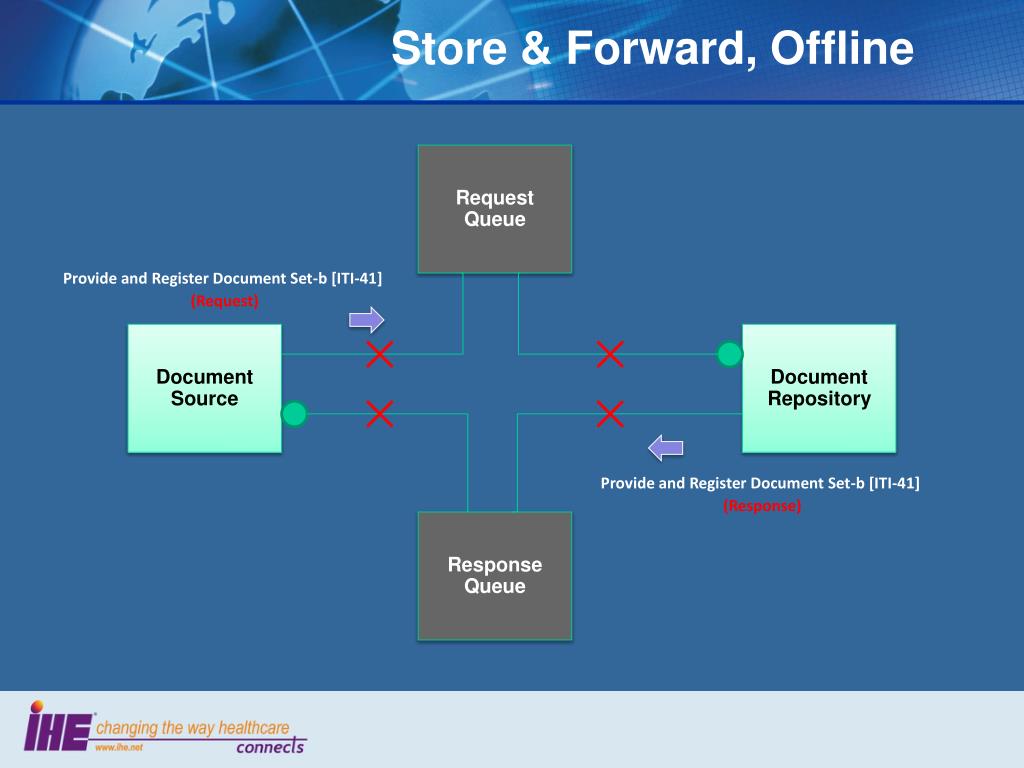 Store & Forward, Offline

Request Queue

Provide and Register Document Set-b [ITI-41]
(Request)

Document Source

Document Repository

Provide and Register Document Set-b [ITI-41]
(Response)

Response Queue

IHE changing the way healthcare connects
www.ihe.net